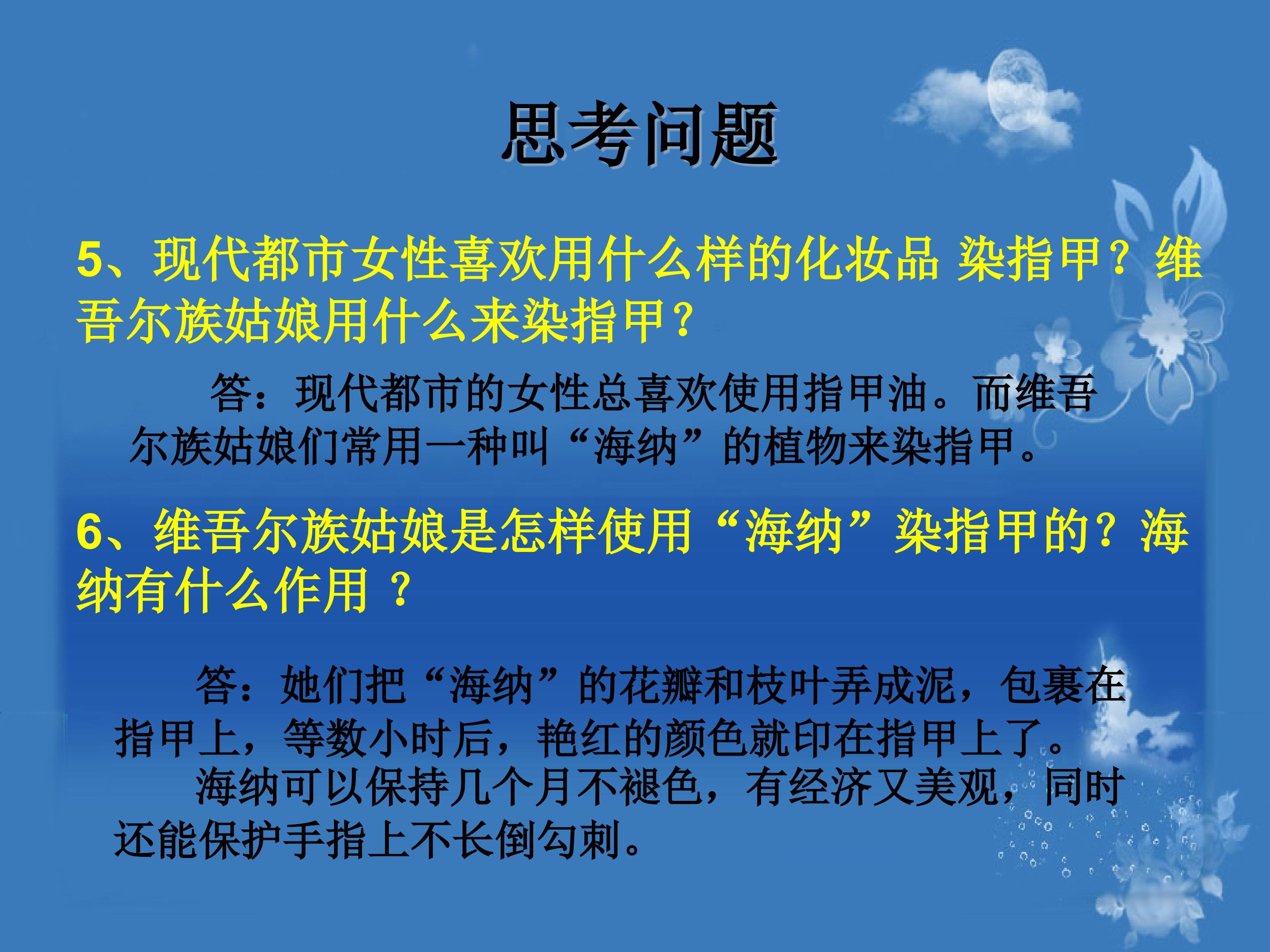 思考问题

5、现代都市女性喜欢用什么样的化妆品 染指甲？维吾尔族姑娘用什么来染指甲？

答：现代都市的女性总喜欢使用指甲油。而维吾尔族姑娘们常用一种叫“海纳”的植物来染指甲。

6、维吾尔族姑娘是怎样使用“海纳”染指甲的？海纳有什么作用 ？

答：她们把“海纳”的花瓣和枝叶弄成泥，包裹在指甲上，等数小时后，艳红的颜色就印在指甲上了。

海纳可以保持几个月不褪色，有经济又美观，同时还能保护手指上不长倒勾刺。